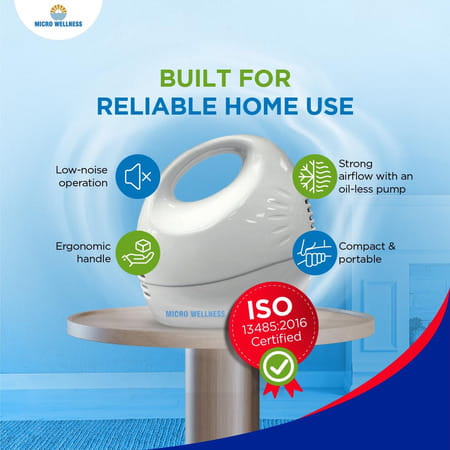 MICRO WELLNESS

BUILT FOR
RELIABLE HOME USE

Low-noise operation

Strong airflow with an oil-less pump

Ergonomic handle

Compact & portable

MICRO WELLNESS

ISO
13485:2016
Certified